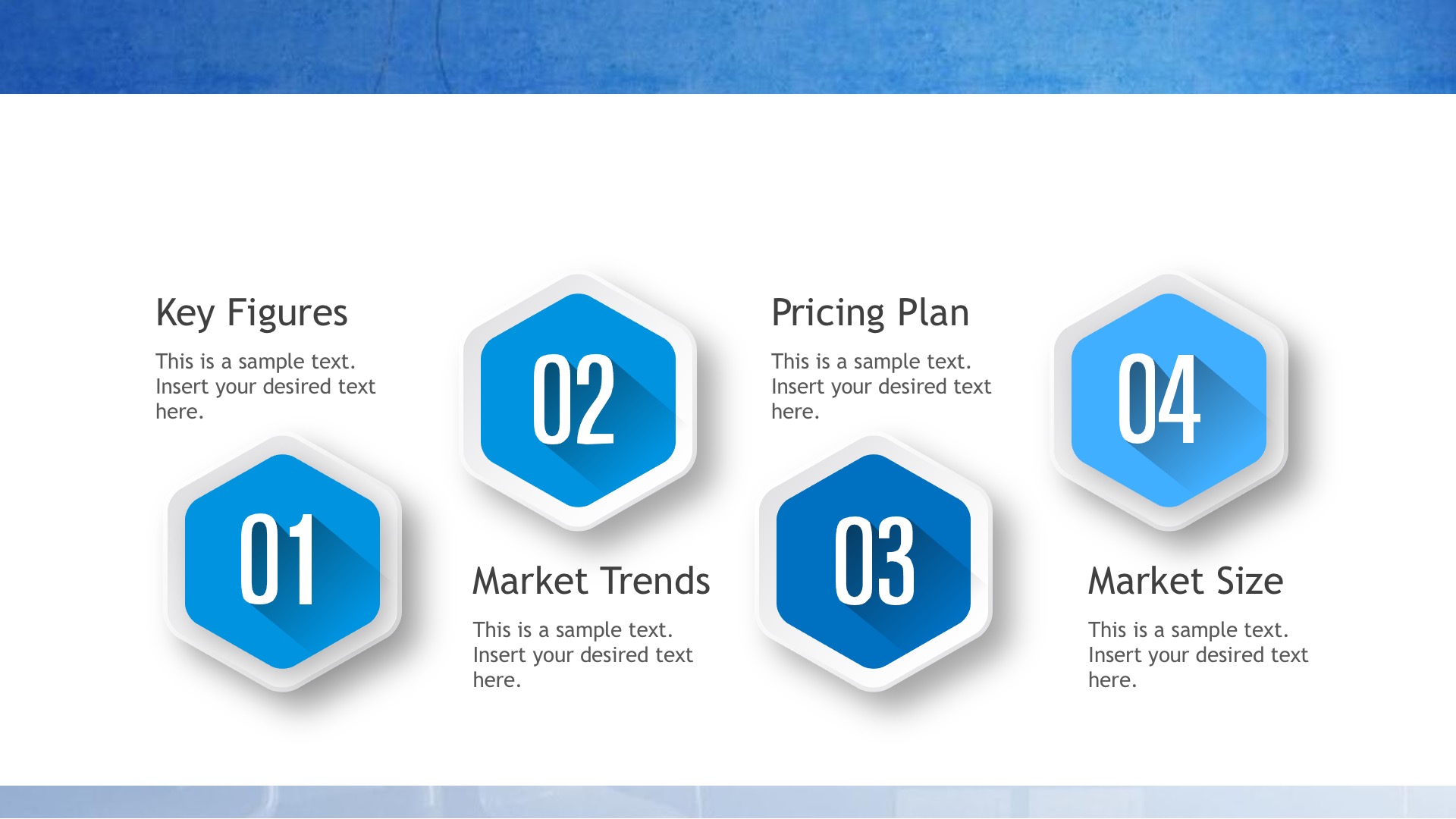 Key Figures

This is a sample text. Insert your desired text here.

01

02

Market Trends

This is a sample text. Insert your desired text here.

Pricing Plan

This is a sample text. Insert your desired text here.

03

04

Market Size

This is a sample text. Insert your desired text here.